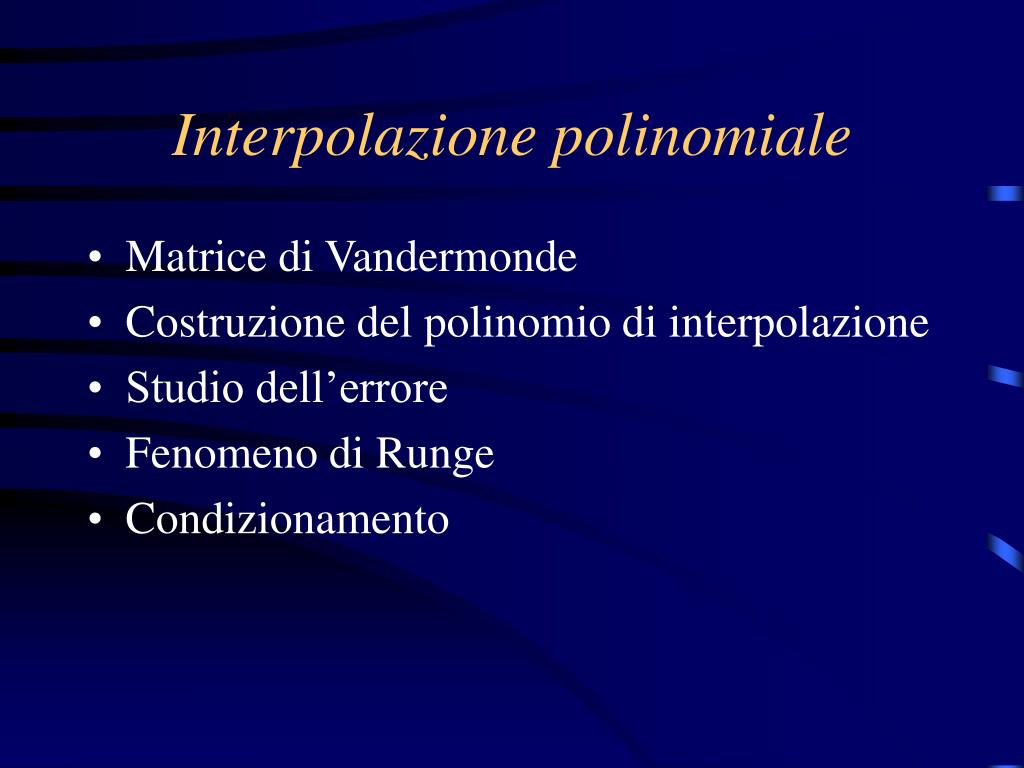 Interpolazione polinomiale

• Matrice di Vandermonde
• Costruzione del polinomio di interpolazione
• Studio dell’errore
• Fenomeno di Runge
• Condizionamento